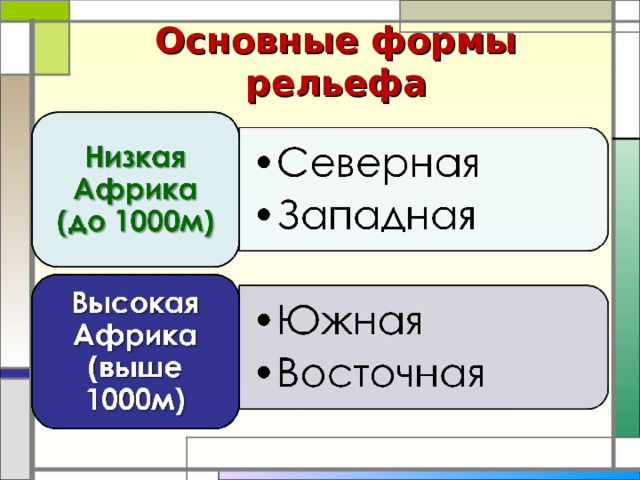 Основные формы рельефа

Низкая Африка (до 1000м)

• Северная
• Западная

Высокая Африка (выше 1000м)

• Южная
• Восточная